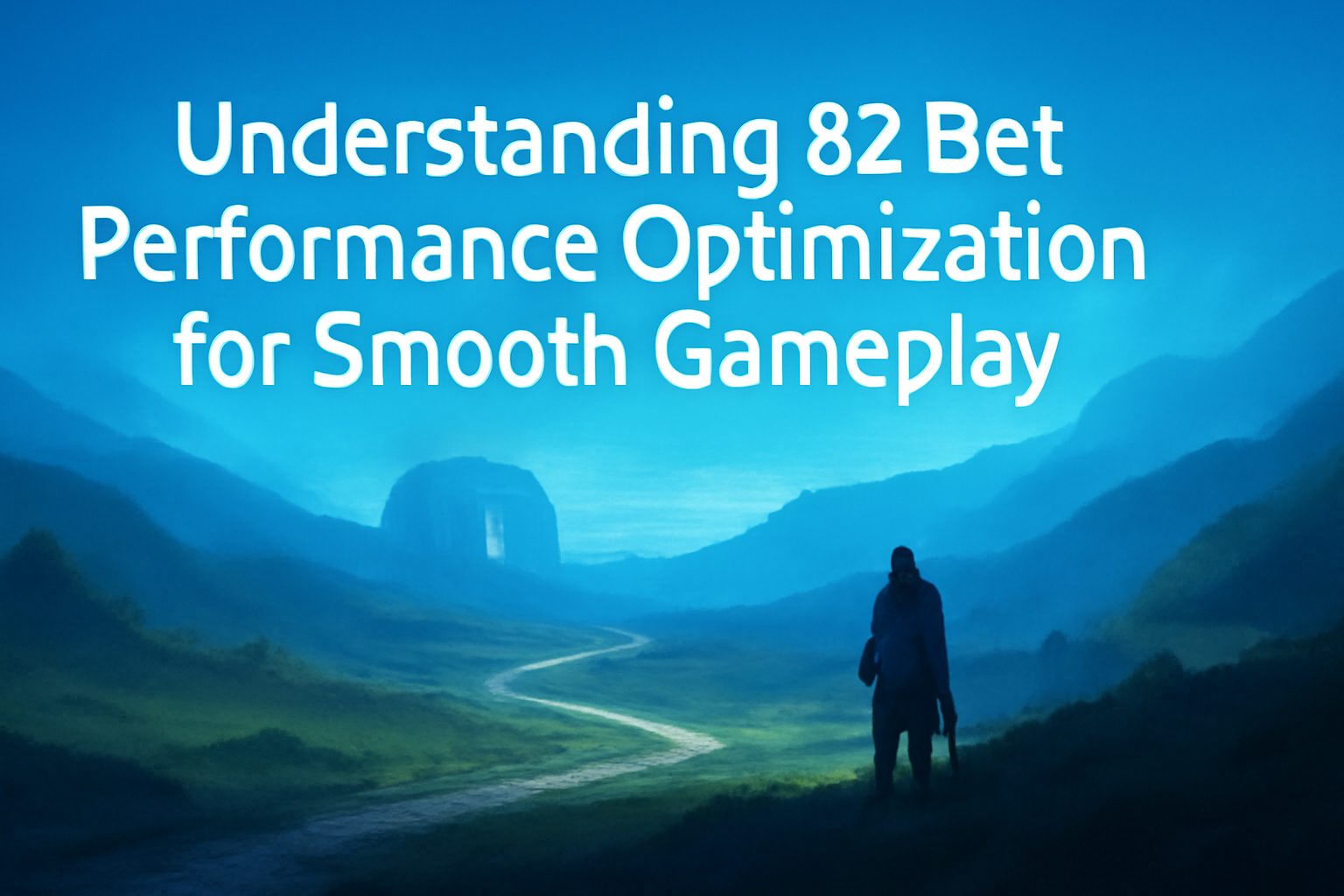 Understanding 82 Bet Performance Optimization for Smooth Gameplay